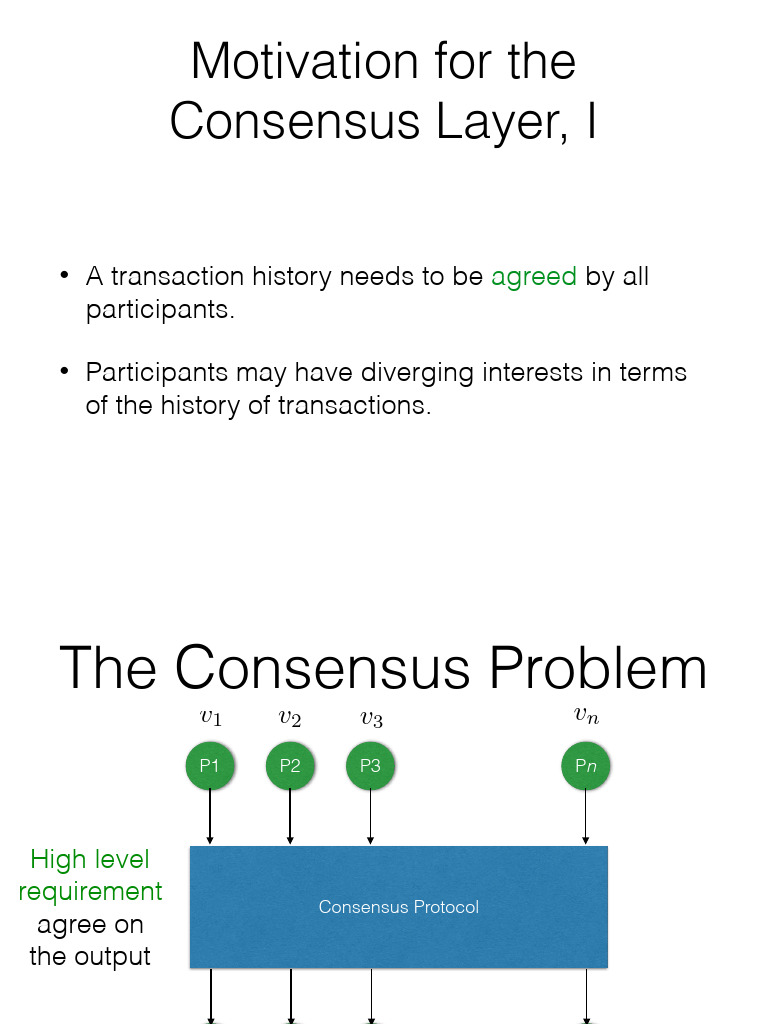 Motivation for the Consensus Layer, I

• A transaction history needs to be agreed by all participants.

• Participants may have diverging interests in terms of the history of transactions.

The Consensus Problem

$v_1$ $v_2$ $v_3$ $v_n$

P1 P2 P3 P$n$

High level requirement agree on the output

Consensus Protocol